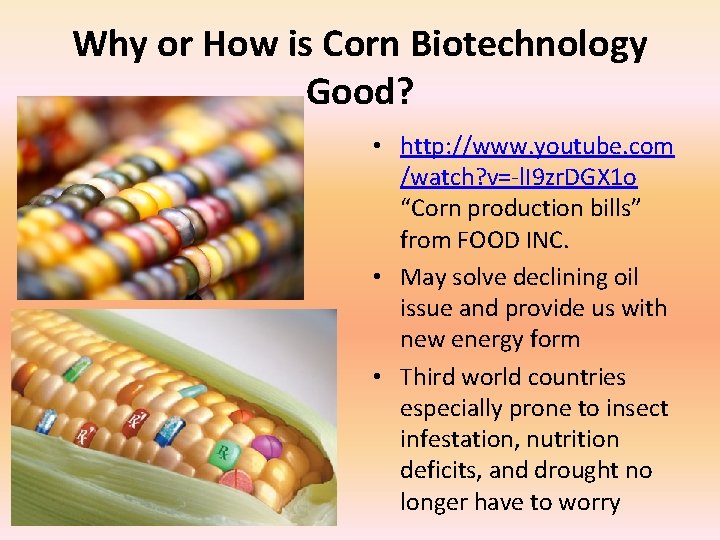 Why or How is Corn Biotechnology Good?

• http://www.youtube.com/watch?v=-lI9zrDGX1o "Corn production bills" from FOOD INC.

• May solve declining oil issue and provide us with new energy form

• Third world countries especially prone to insect infestation, nutrition deficits, and drought no longer have to worry